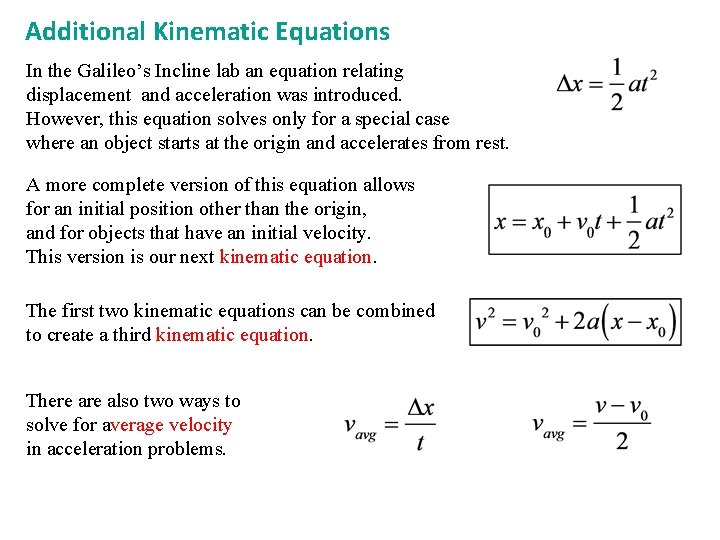 Additional Kinematic Equations

In the Galileo's Incline lab an equation relating displacement and acceleration was introduced. However, this equation solves only for a special case where an object starts at the origin and accelerates from rest.

$\Delta x = \frac{1}{2}at^2$

A more complete version of this equation allows for an initial position other than the origin, and for objects that have an initial velocity. This version is our next kinematic equation.

$x = x_0 + v_0 t + \frac{1}{2}at^2$

The first two kinematic equations can be combined to create a third kinematic equation.

$v^2 = v_0^2 + 2a(x - x_0)$

There are also two ways to solve for average velocity in acceleration problems.

$v_{avg} = \frac{\Delta x}{t}$

$v_{avg} = \frac{v - v_0}{2}$